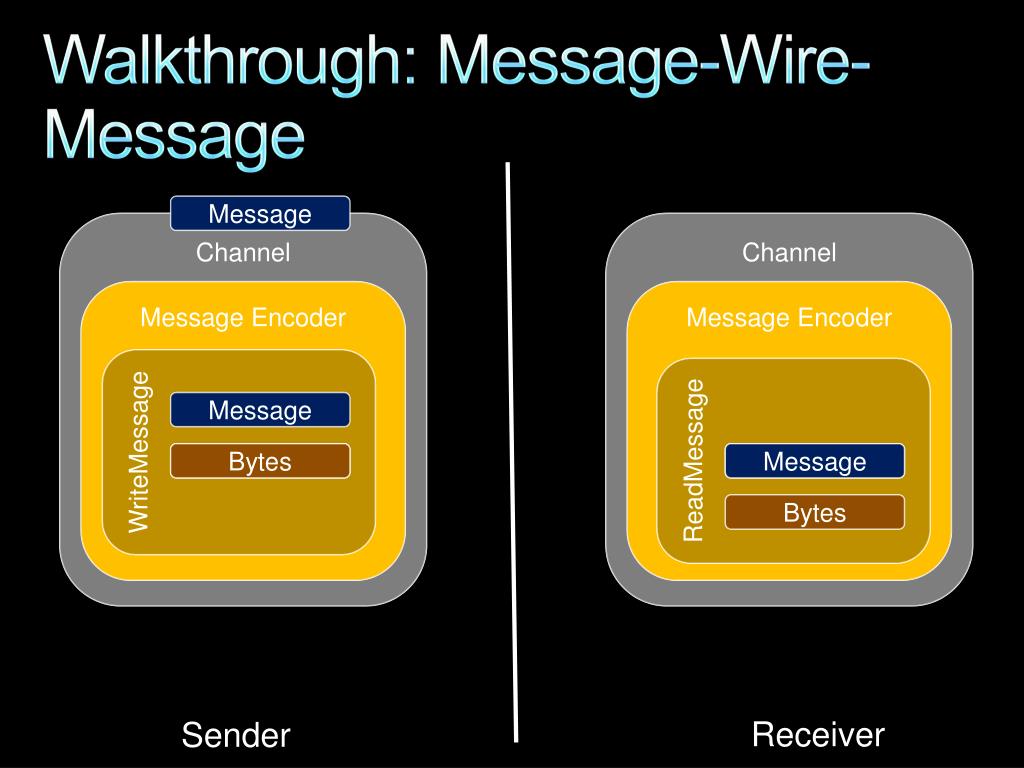 Walkthrough: Message-Wire-Message

Message
Channel
Message Encoder
WriteMessage
Message
Bytes

Channel
Message Encoder
ReadMessage
Message
Bytes

Sender

Receiver